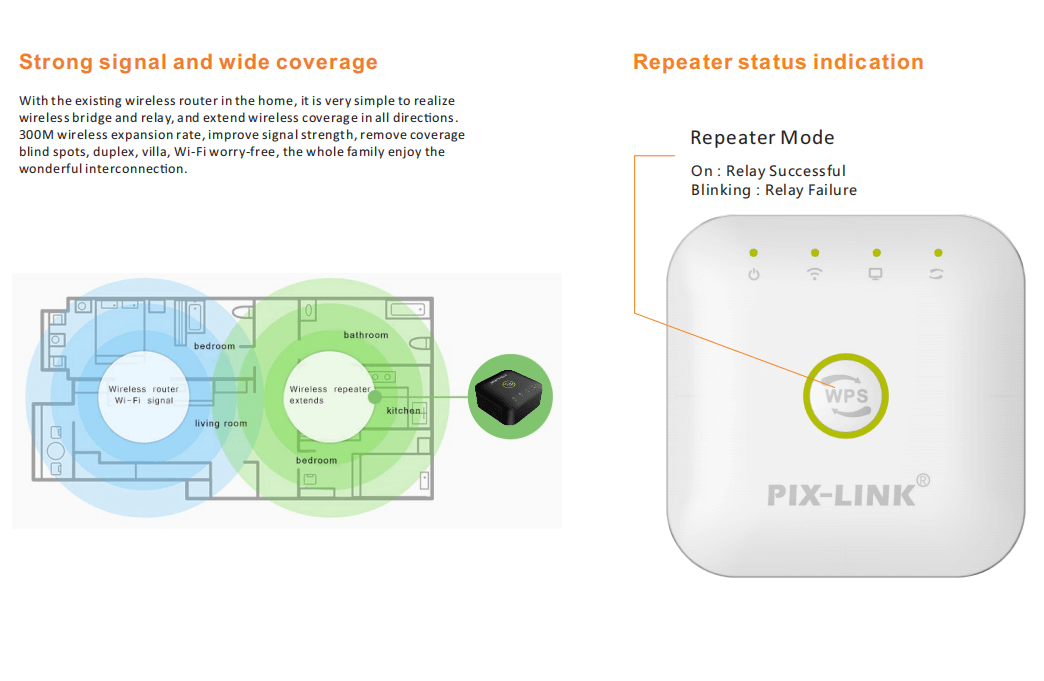 Strong signal and wide coverage

With the existing wireless router in the home, it is very simple to realize wireless bridge and relay, and extend wireless coverage in all directions. 300M wireless expansion rate, improve signal strength, remove coverage blind spots, duplex, villa, Wi-Fi worry-free, the whole family enjoy the wonderful interconnection.

bedroom
bathroom
Wireless router Wi-Fi signal
Wireless repeater extends
living room
kitchen
bedroom

Repeater status indication

Repeater Mode
On : Relay Successful
Blinking : Relay Failure

WPS
PIX-LINK®